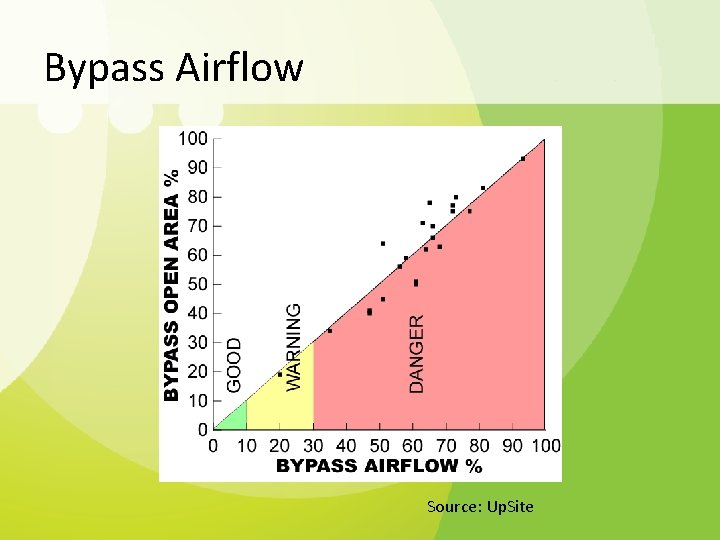 Bypass Airflow

BYPASS OPEN AREA %

100
90
80
70
60
50
40
30
20
10
0

GOOD
WARNING
DANGER

0 10 20 30 40 50 60 70 80 90 100

BYPASS AIRFLOW %

Source: UpSite